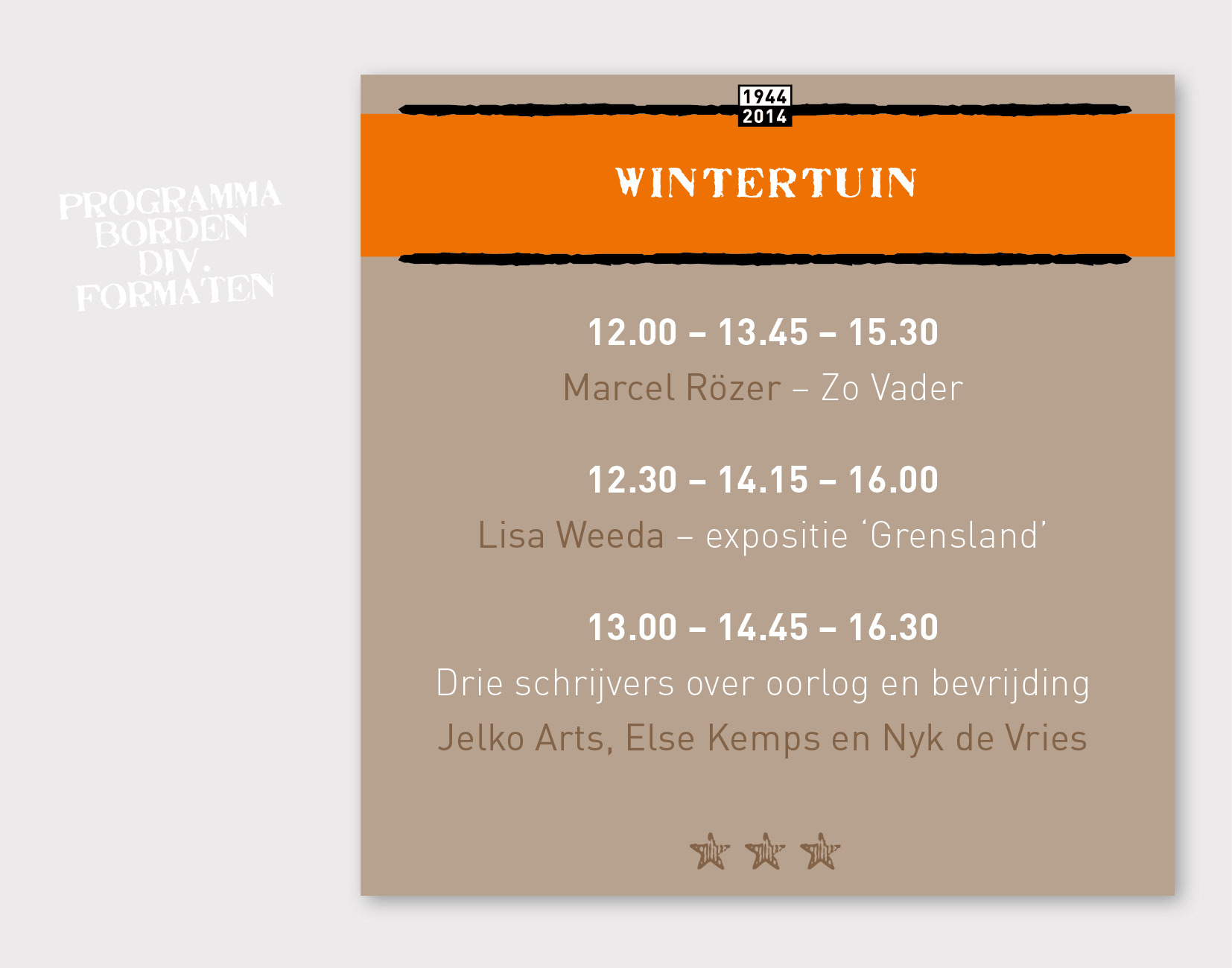 PROGRAMMA BORDEN DIV. FORMATEN

1944
2014

WINTERTUIN

12.00 – 13.45 – 15.30

Marcel Rözer – Zo Vader

12.30 – 14.15 – 16.00

Lisa Weeda – expositie 'Grensland'

13.00 – 14.45 – 16.30

Drie schrijvers over oorlog en bevrijding

Jelko Arts, Else Kemps en Nyk de Vries